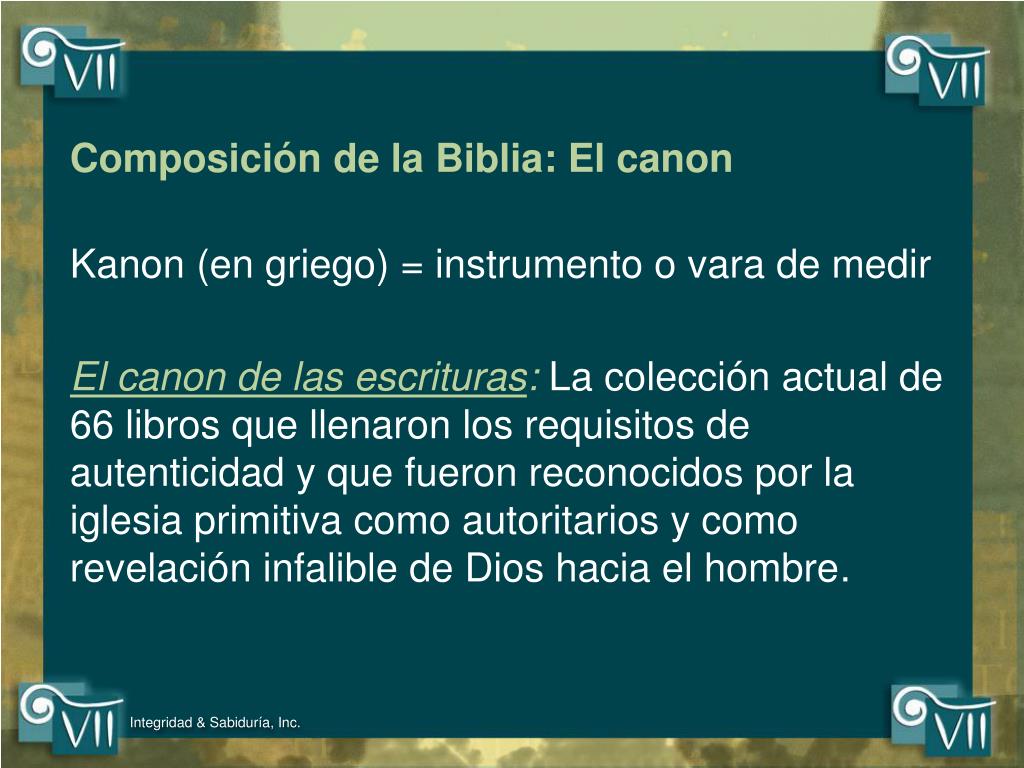 VII

VII

Composición de la Biblia: El canon

Kanon (en griego) = instrumento o vara de medir

El canon de las escrituras: La colección actual de 66 libros que llenaron los requisitos de autenticidad y que fueron reconocidos por la iglesia primitiva como autoritarios y como revelación infalible de Dios hacia el hombre.

VII

Integridad & Sabiduría, Inc.

VII